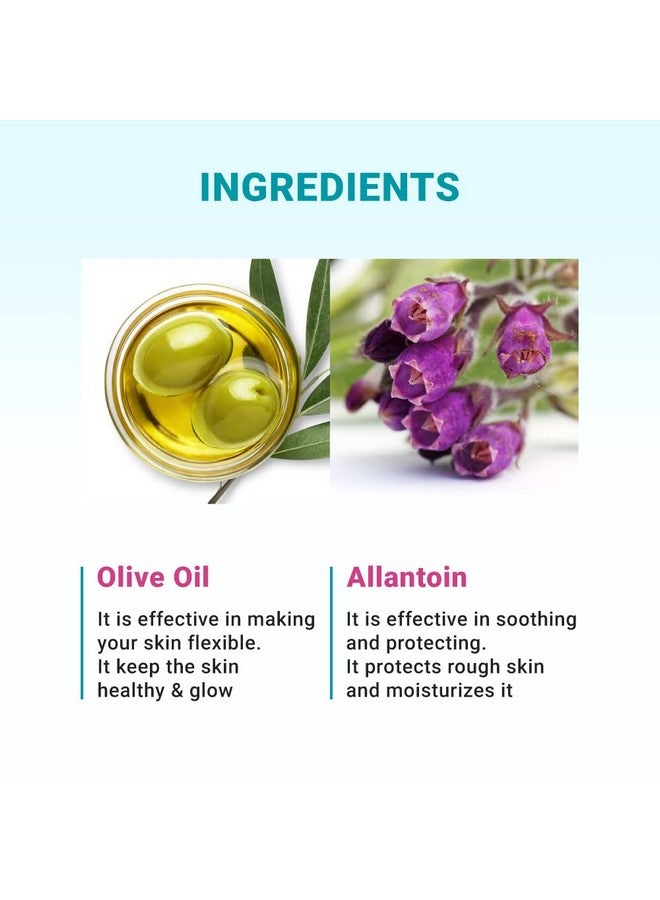 INGREDIENTS

Olive Oil

It is effective in making your skin flexible.
It keep the skin healthy & glow

Allantoin

It is effective in soothing and protecting.
It protects rough skin and moisturizes it